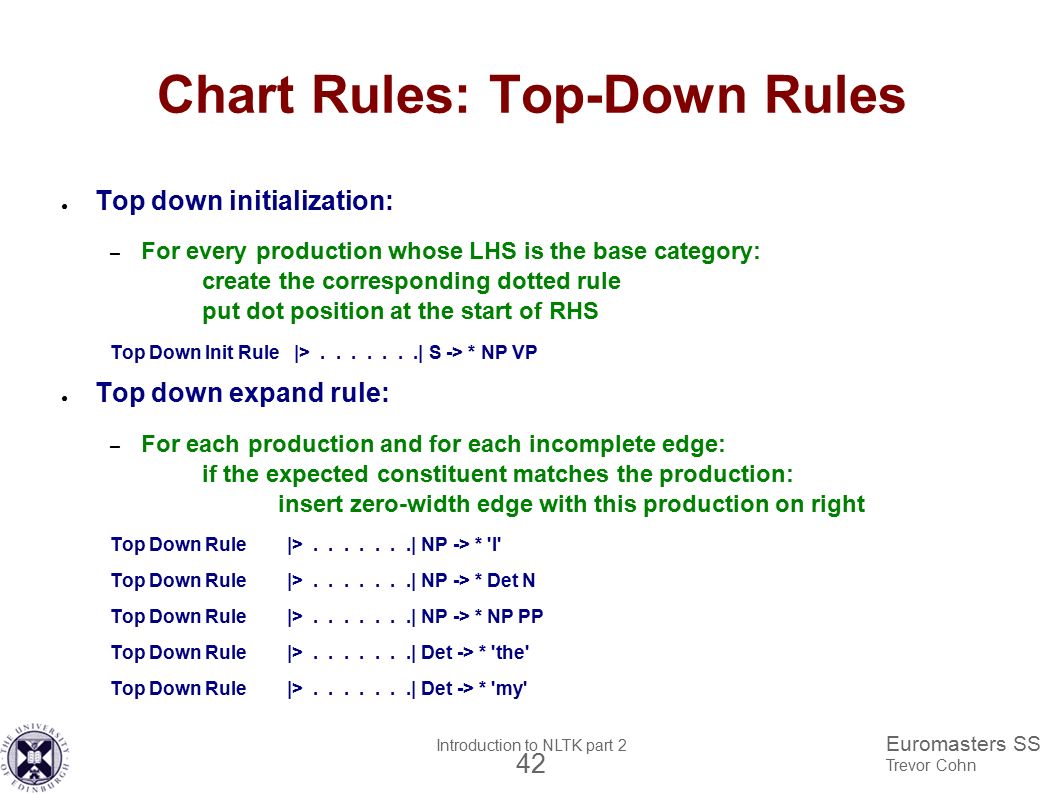 Chart Rules: Top-Down Rules

● Top down initialization:

– For every production whose LHS is the base category:
create the corresponding dotted rule
put dot position at the start of RHS

Top Down Init Rule |> . . . . . . .| S -> * NP VP

● Top down expand rule:

– For each production and for each incomplete edge:
if the expected constituent matches the production:
insert zero-width edge with this production on right

Top Down Rule |> . . . . . . .| NP -> * 'I'

Top Down Rule |> . . . . . . .| NP -> * Det N

Top Down Rule |> . . . . . . .| NP -> * NP PP

Top Down Rule |> . . . . . . .| Det -> * 'the'

Top Down Rule |> . . . . . . .| Det -> * 'my'

THE UNIVERSITY OF EDINBURGH

Introduction to NLTK part 2
42

Euromasters SS
Trevor Cohn